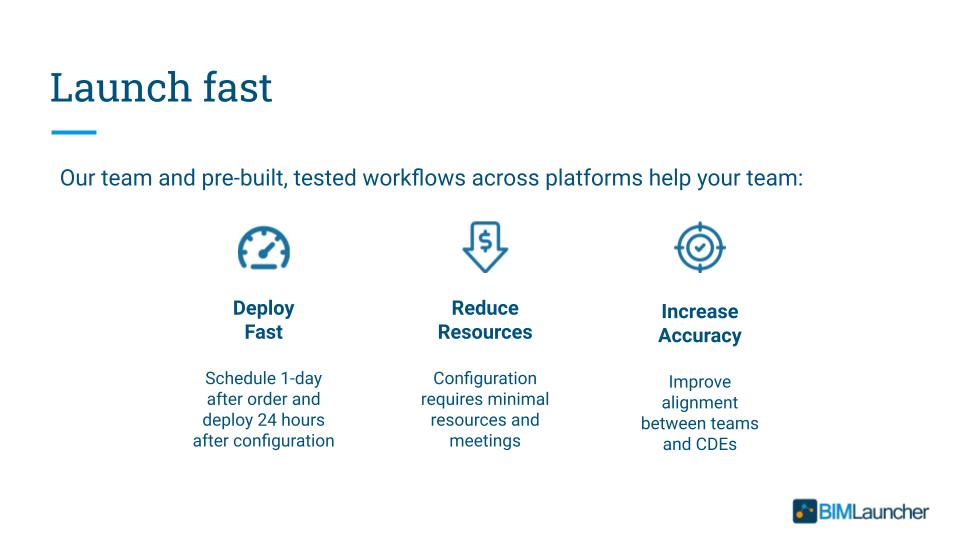 Launch fast

Our team and pre-built, tested workflows across platforms help your team:

Deploy Fast

Schedule 1-day after order and deploy 24 hours after configuration

Reduce Resources

Configuration requires minimal resources and meetings

Increase Accuracy

Improve alignment between teams and CDEs

BIMLauncher